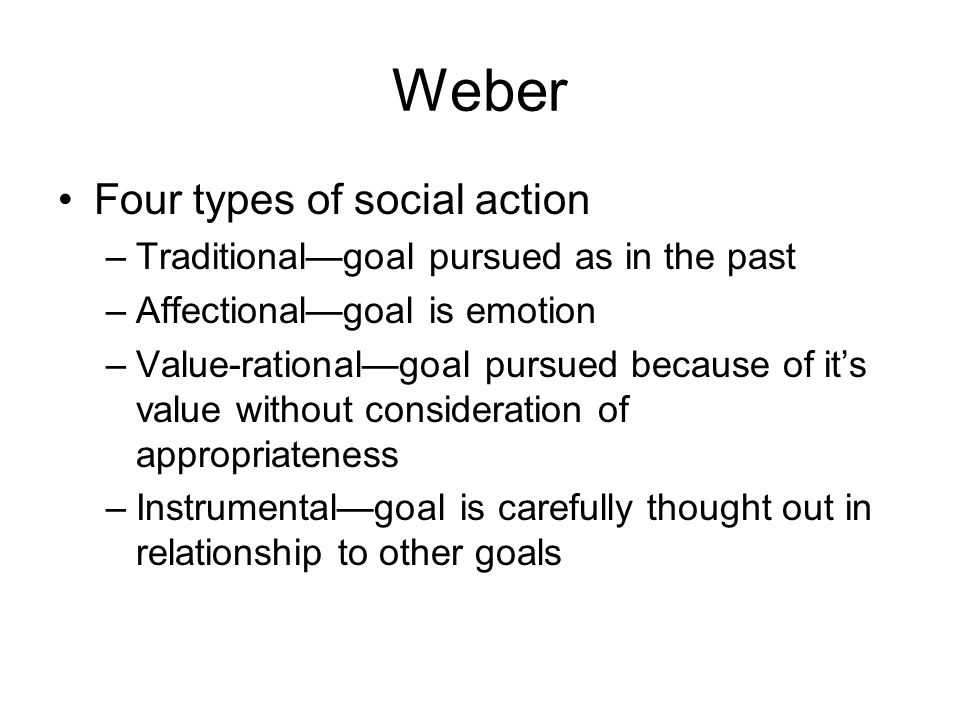 Weber

• Four types of social action
– Traditional—goal pursued as in the past
– Affectional—goal is emotion
– Value-rational—goal pursued because of it’s value without consideration of appropriateness
– Instrumental—goal is carefully thought out in relationship to other goals